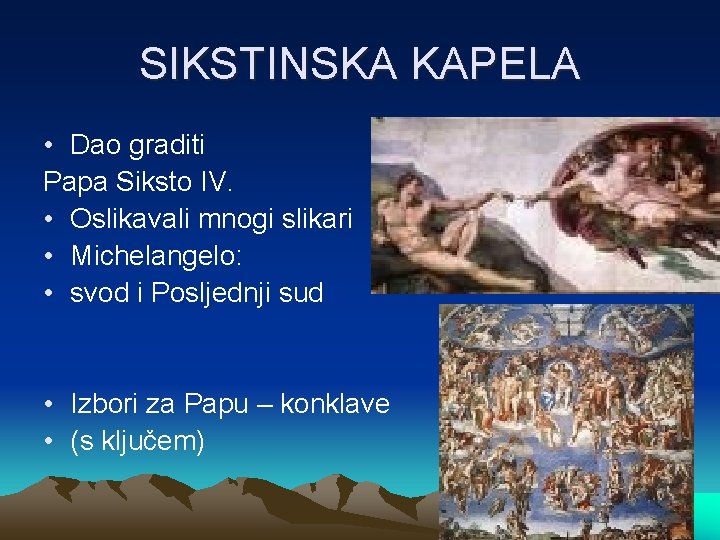 SIKSTINSKA KAPELA

• Dao graditi
Papa Siksto IV.
• Oslikavali mnogi slikari
• Michelangelo:
• svod i Posljednji sud

• Izbori za Papu – konklave
• (s ključem)